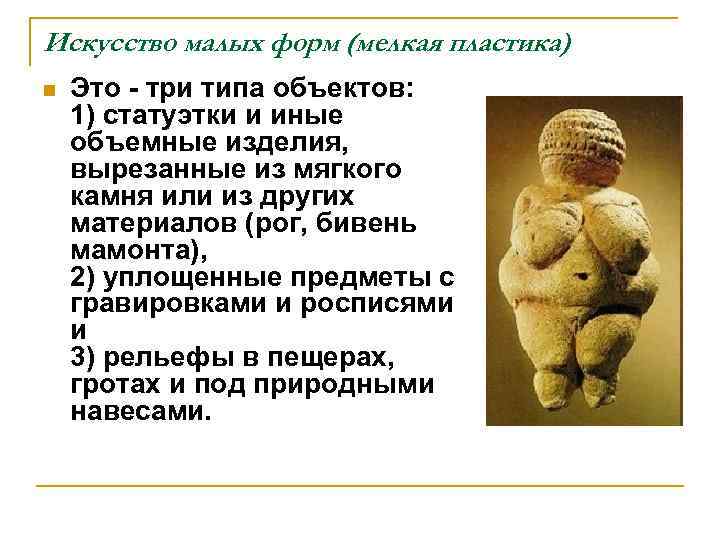 Искусство малых форм (мелкая пластика)

Это - три типа объектов:
1) статуэтки и иные объемные изделия, вырезанные из мягкого камня или из других материалов (рог, бивень мамонта),
2) уплощенные предметы с гравировками и росписями и
3) рельефы в пещерах, гротах и под природными навесами.